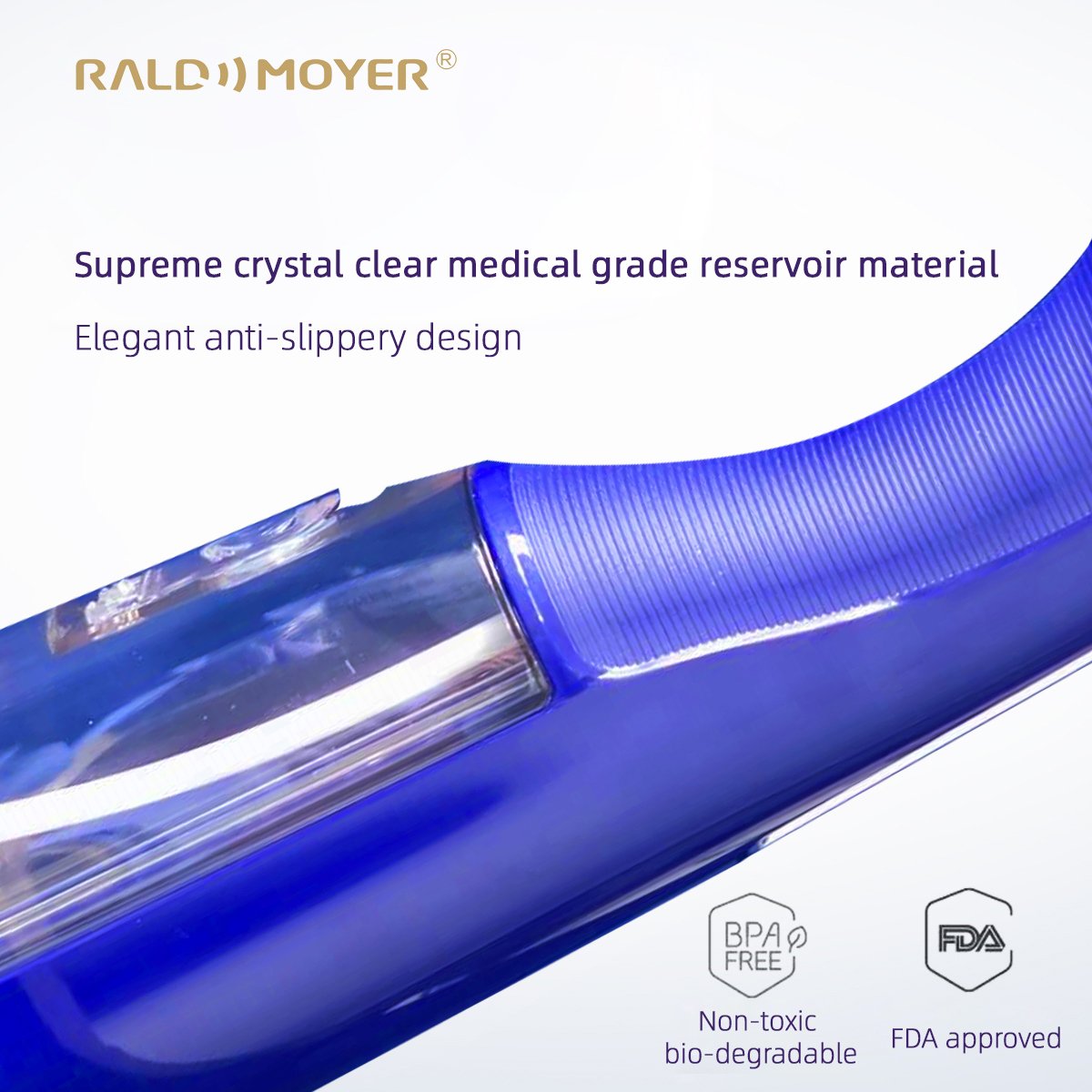 RALD MOYER®

Supreme crystal clear medical grade reservoir material

Elegant anti-slippery design

BPA FREE

Non-toxic bio-degradable

FDA

FDA approved